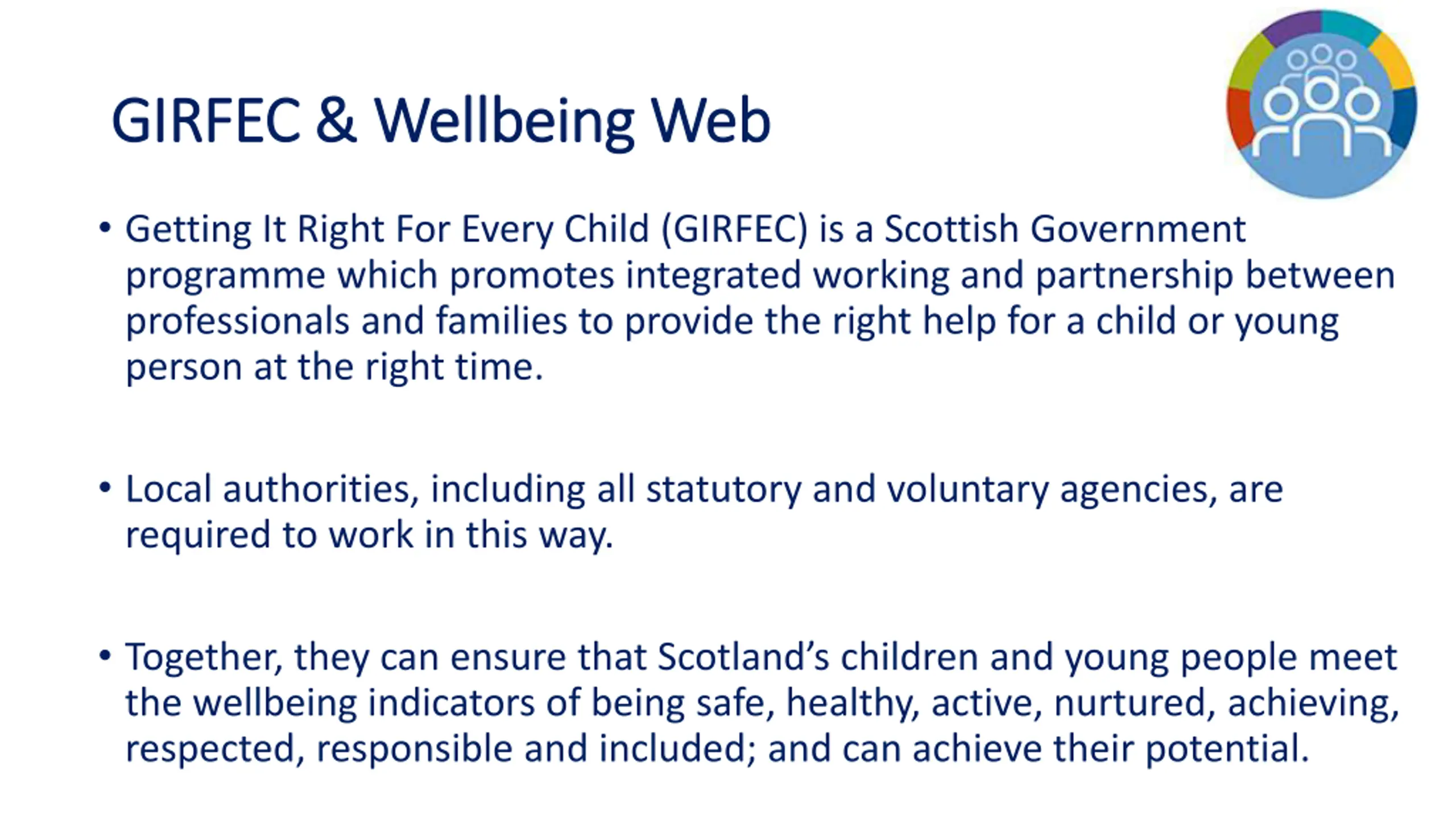 GIRFEC & Wellbeing Web

• Getting It Right For Every Child (GIRFEC) is a Scottish Government programme which promotes integrated working and partnership between professionals and families to provide the right help for a child or young person at the right time.

• Local authorities, including all statutory and voluntary agencies, are required to work in this way.

• Together, they can ensure that Scotland's children and young people meet the wellbeing indicators of being safe, healthy, active, nurtured, achieving, respected, responsible and included; and can achieve their potential.